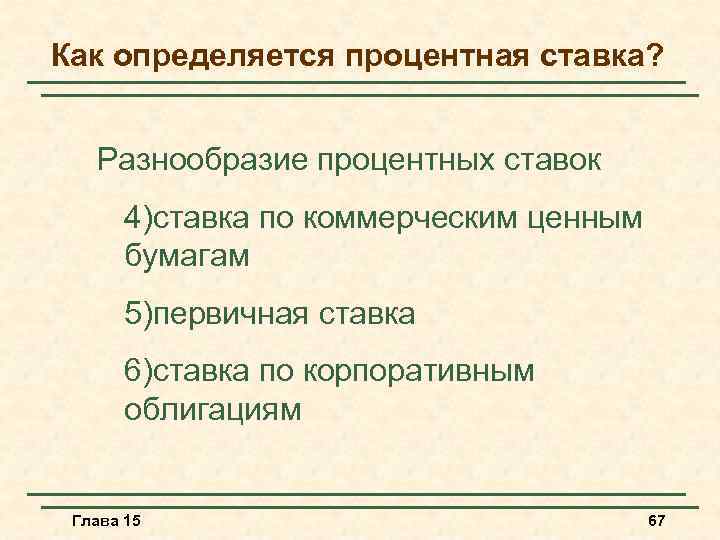 Как определяется процентная ставка?

Разнообразие процентных ставок

4)ставка по коммерческим ценным бумагам

5)первичная ставка

6)ставка по корпоративным облигациям

Глава 15

67